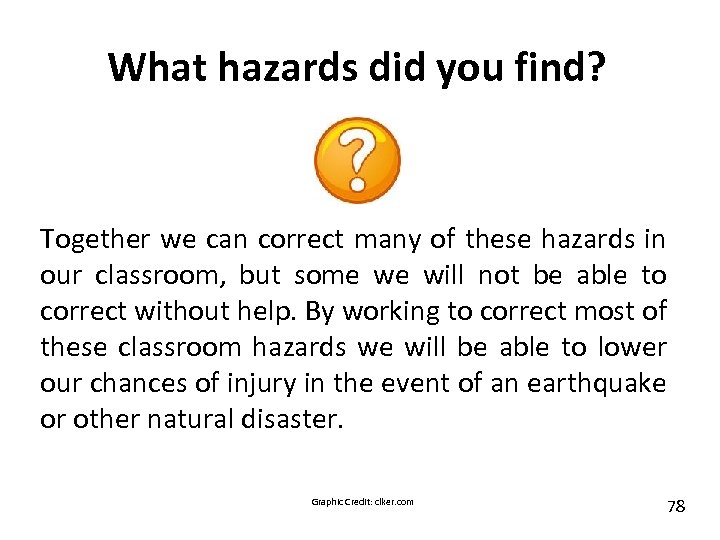 What hazards did you find?

?

Together we can correct many of these hazards in our classroom, but some we will not be able to correct without help. By working to correct most of these classroom hazards we will be able to lower our chances of injury in the event of an earthquake or other natural disaster.

Graphic Credit: clker.com

78